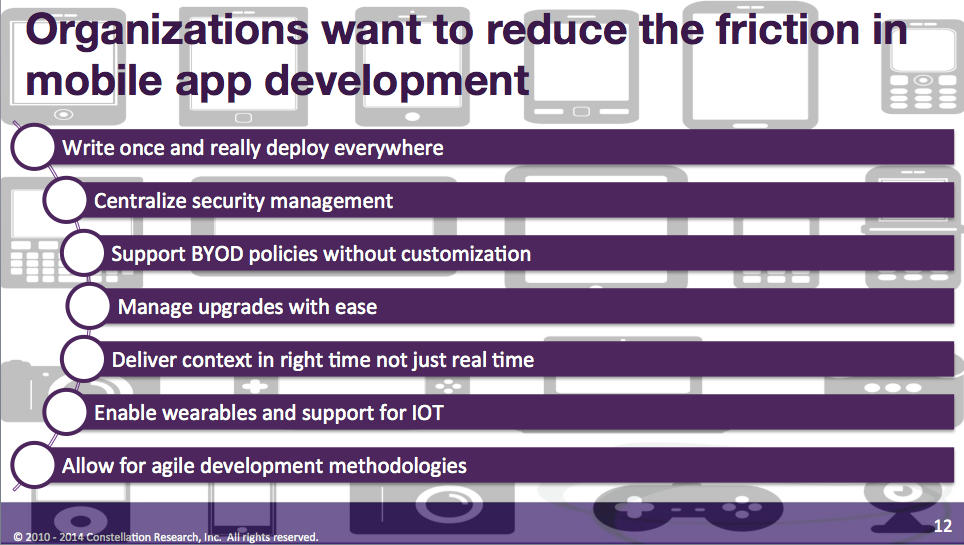 Organizations want to reduce the friction in mobile app development

Write once and really deploy everywhere

Centralize security management

Support BYOD policies without customization

Manage upgrades with ease

Deliver context in right time not just real time

Enable wearables and support for IOT

Allow for agile development methodologies

© 2010 - 2014 Constellation Research, Inc. All rights reserved.

12